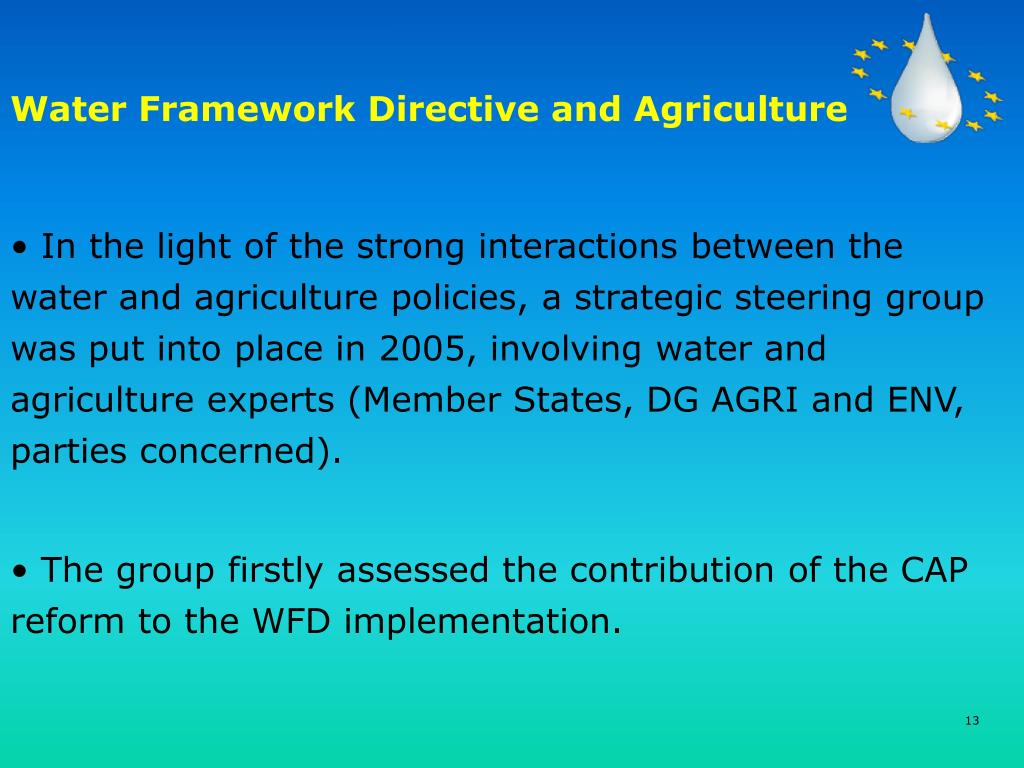 Water Framework Directive and Agriculture

• In the light of the strong interactions between the water and agriculture policies, a strategic steering group was put into place in 2005, involving water and agriculture experts (Member States, DG AGRI and ENV, parties concerned).

• The group firstly assessed the contribution of the CAP reform to the WFD implementation.

13